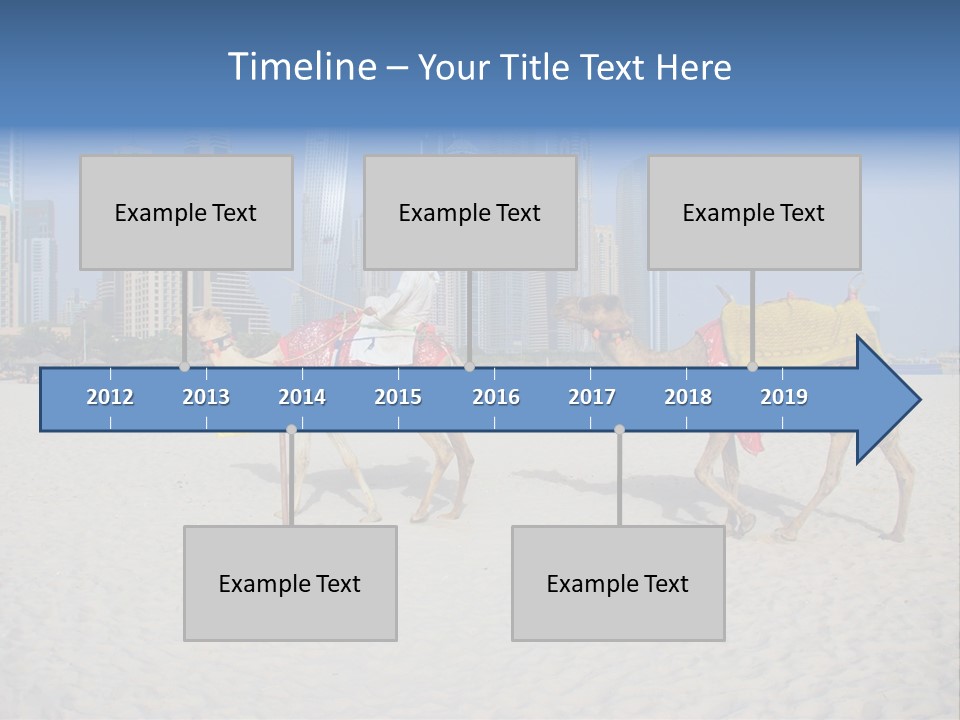 Timeline – Your Title Text Here

Example Text

Example Text

Example Text

2012 2013 2014 2015 2016 2017 2018 2019

Example Text

Example Text